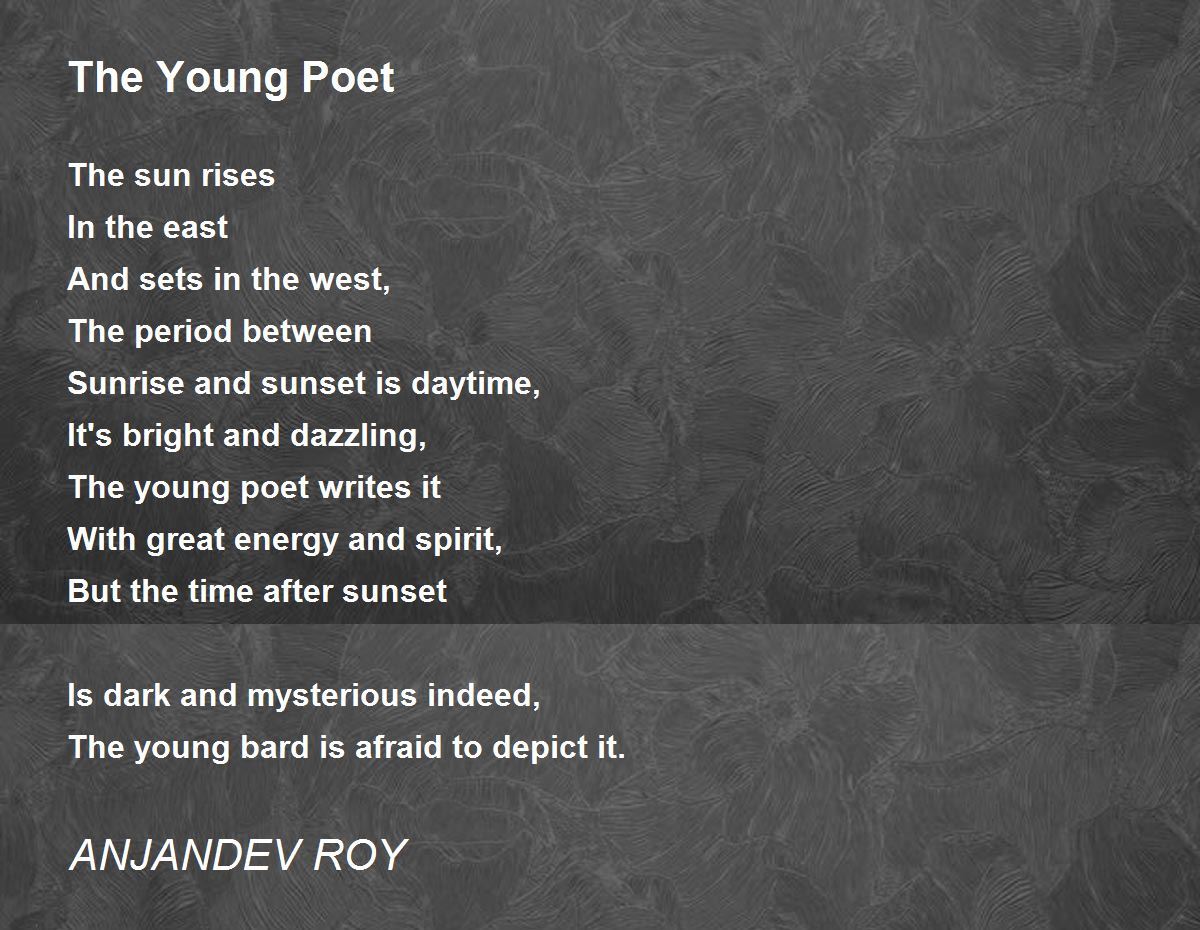 The Young Poet

The sun rises
In the east
And sets in the west,
The period between
Sunrise and sunset is daytime,
It's bright and dazzling,
The young poet writes it
With great energy and spirit,
But the time after sunset

Is dark and mysterious indeed,
The young bard is afraid to depict it.

ANJANDEV ROY